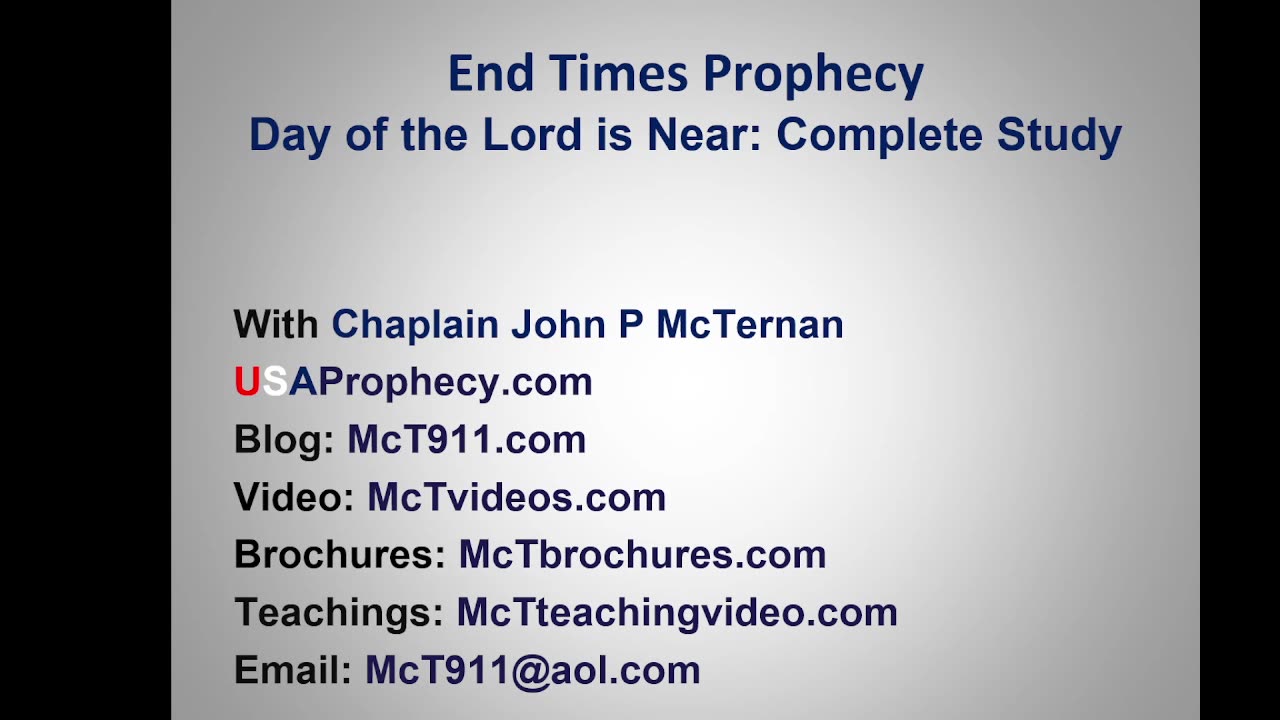 End Times Prophecy
Day of the Lord is Near: Complete Study

With Chaplain John P McTernan
USAProphecy.com
Blog: McT911.com
Video: McTvideos.com
Brochures: McTbrochures.com
Teachings: McTteachingvideo.com
Email: McT911@aol.com